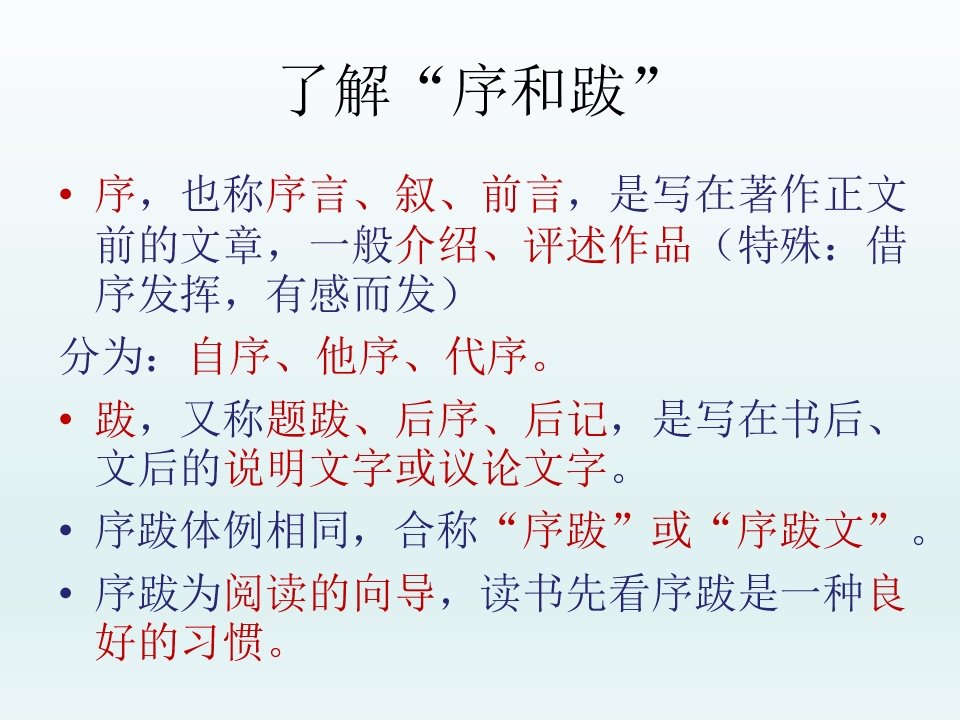 了解“序和跋”

• 序，也称序言、叙、前言，是写在著作正文前的文章，一般介绍、评述作品（特殊：借序发挥，有感而发）

分为：自序、他序、代序。

• 跋，又称题跋、后序、后记，是写在书后、文后的说明文字或议论文字。

• 序跋体例相同，合称“序跋”或“序跋文”。

• 序跋为阅读的向导，读书先看序跋是一种良好的习惯。